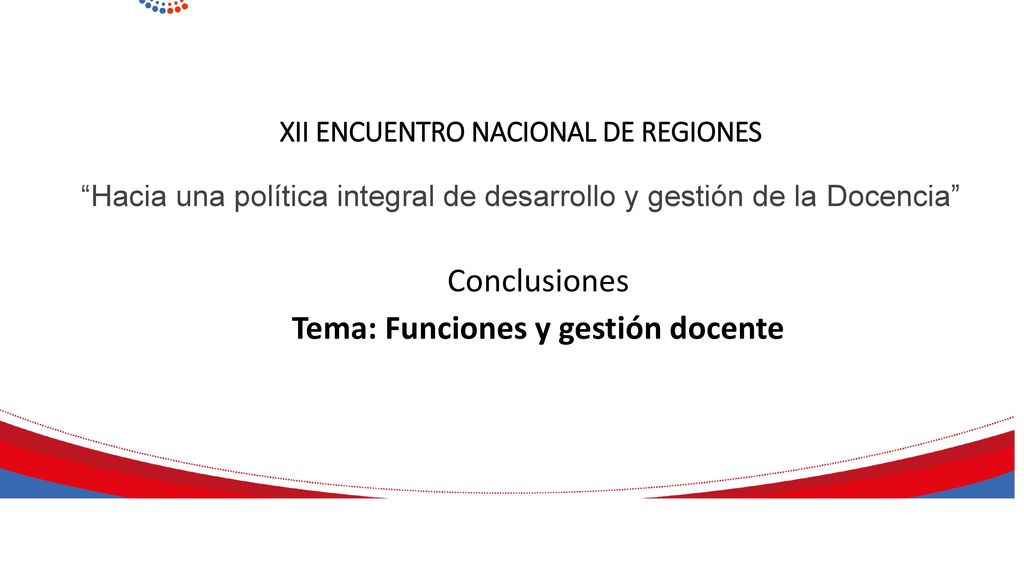 XII ENCUENTRO NACIONAL DE REGIONES

“Hacia una política integral de desarrollo y gestión de la Docencia”

Conclusiones

Tema: Funciones y gestión docente